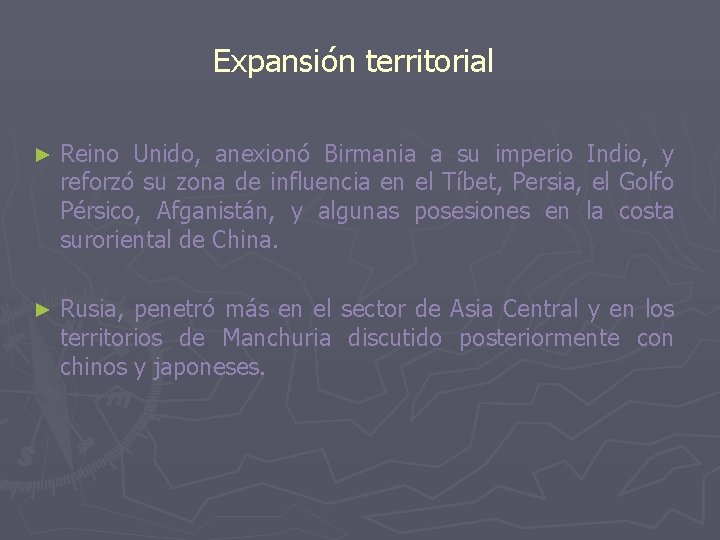 Expansión territorial

► Reino Unido, anexionó Birmania a su imperio Indio, y reforzó su zona de influencia en el Tíbet, Persia, el Golfo Pérsico, Afganistán, y algunas posesiones en la costa suroriental de China.

► Rusia, penetró más en el sector de Asia Central y en los territorios de Manchuria discutido posteriormente con chinos y japoneses.